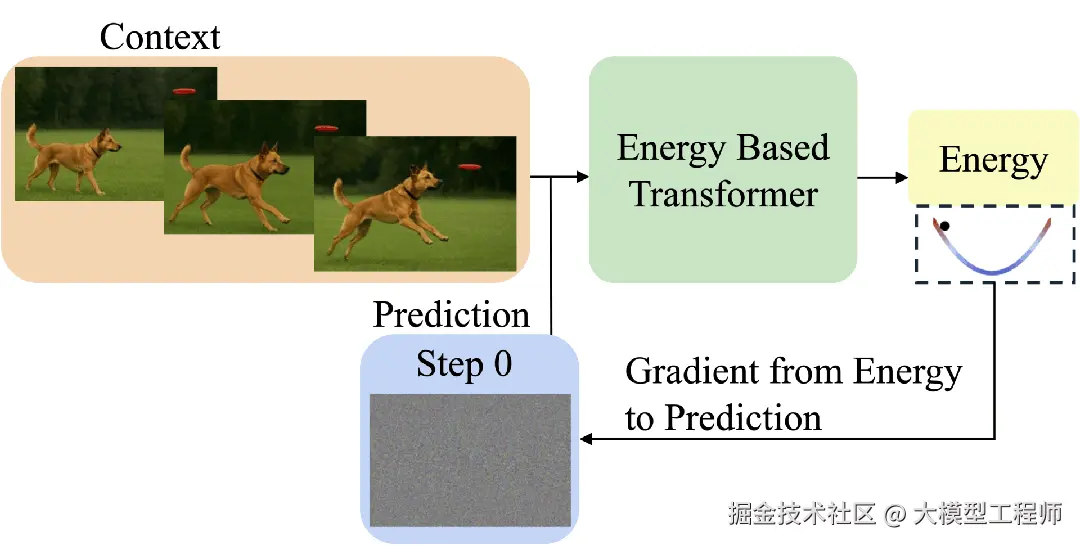 Context

Energy Based Transformer

Energy

Prediction

Step 0

Gradient from Energy to Prediction

掘金技术社区 @ 大模型工程师